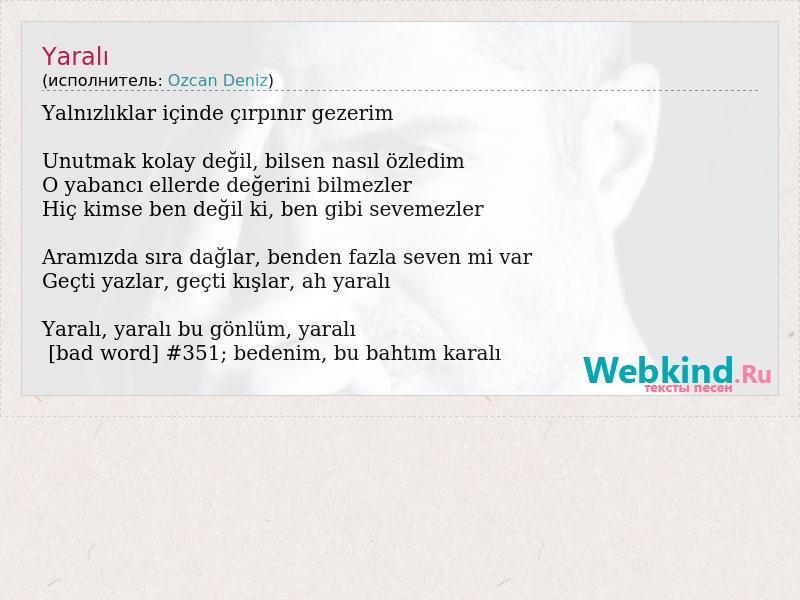 Yaralı
(исполнитель: Ozcan Deniz)

Yalnızlıklar içinde çırpınır gezerim

Unutmak kolay değil, bilsen nasıl özledim
O yabancı ellerde değerini bilmezler
Hiç kimse ben değil ki, ben gibi sevemezler

Aramızda sıra dağlar, benden fazla seven mi var
Geçti yazlar, geçti kışlar, ah yaralı

Yaralı, yaralı bu gönlüm, yaralı
[bad word] #351; bedenim, bu bahtım karalı

Webkind.Ru
тексты песен